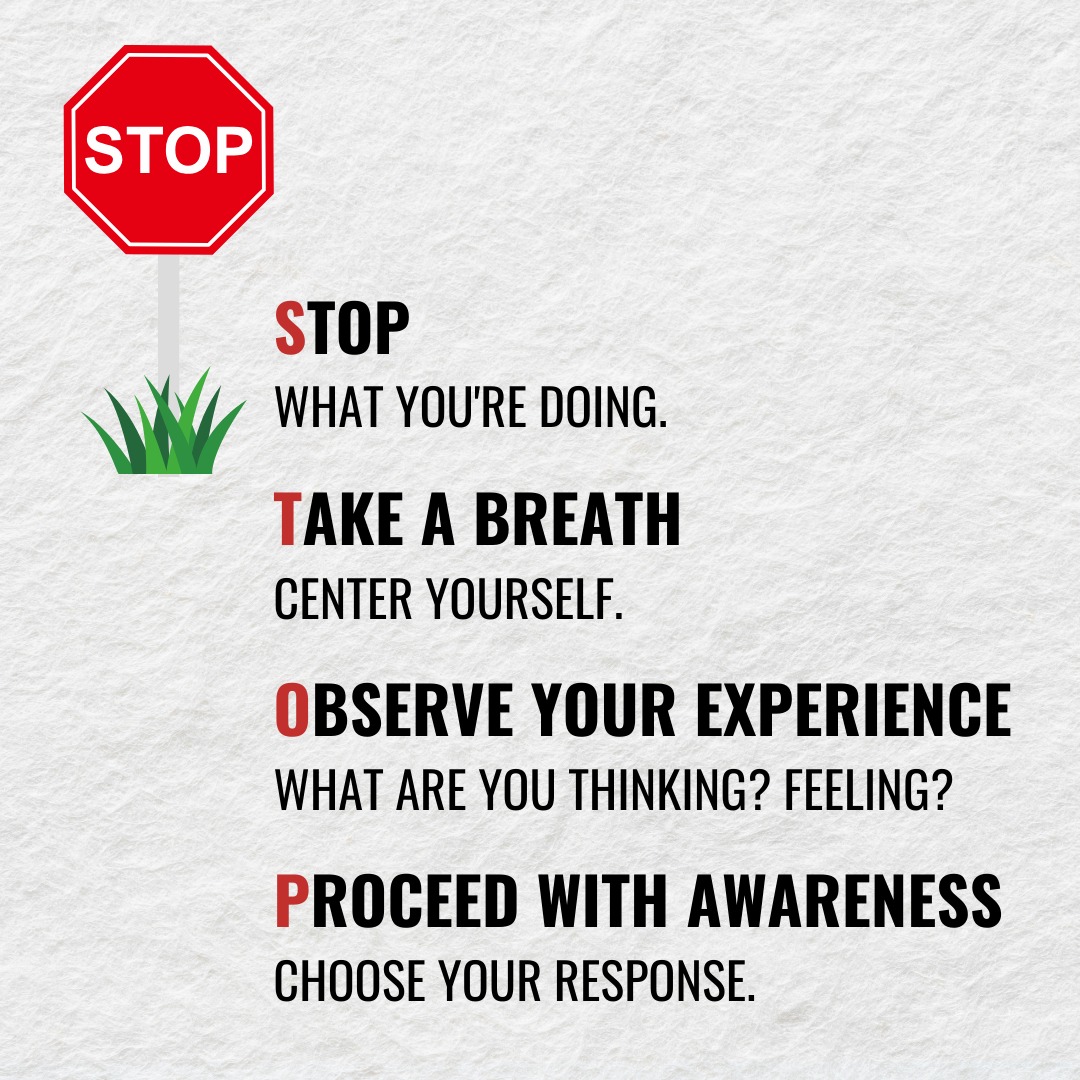 STOP

STOP
WHAT YOU'RE DOING.

TAKE A BREATH
CENTER YOURSELF.

OBSERVE YOUR EXPERIENCE
WHAT ARE YOU THINKING? FEELING?

PROCEED WITH AWARENESS
CHOOSE YOUR RESPONSE.